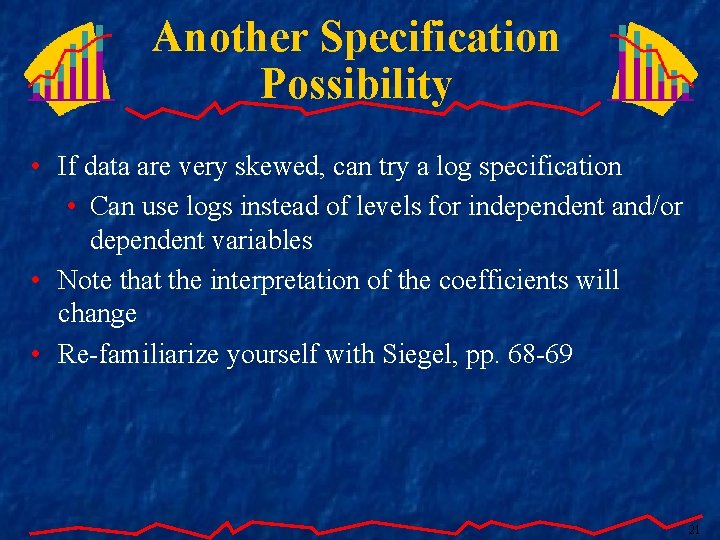 Another Specification Possibility

• If data are very skewed, can try a log specification
  • Can use logs instead of levels for independent and/or dependent variables
• Note that the interpretation of the coefficients will change
• Re-familiarize yourself with Siegel, pp. 68-69

21